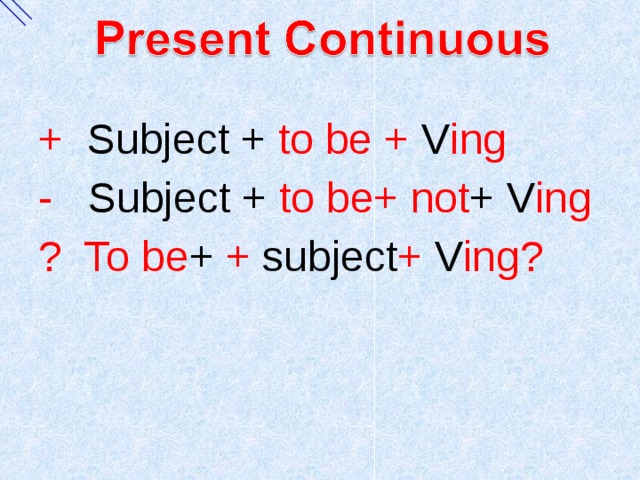 Present Continuous

+ Subject + to be + Ving

- Subject + to be+ not+ Ving

? To be+ + subject+ Ving?